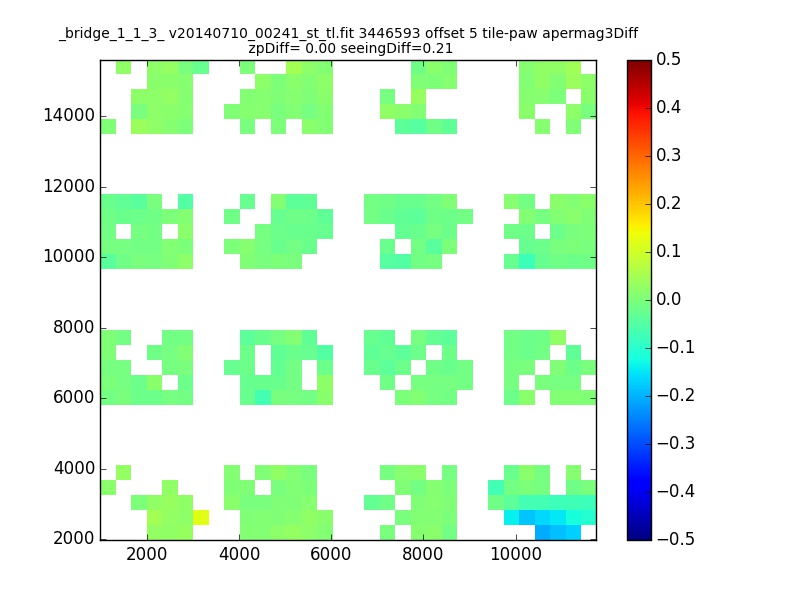 _bridge_1_1_3_ v20140710_00241_st_tl.fit 3446593 offset 5 tile-paw apermag3Diff
zpDiff= 0.00 seeingDiff=0.21

14000
12000
10000
8000
6000
4000
2000

2000
4000
6000
8000
10000

0.5
0.4
0.3
0.2
0.1
0.0
−0.1
−0.2
−0.3
−0.4
−0.5